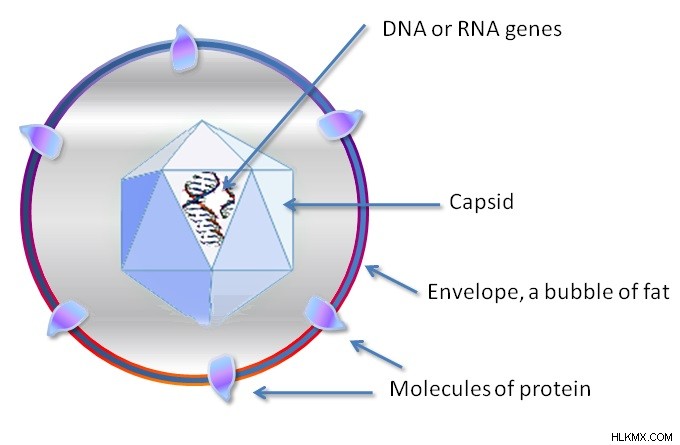 DNA or RNA genes

Capsid

Envelope, a bubble of fat

Molecules of protein

HLKMX.COM